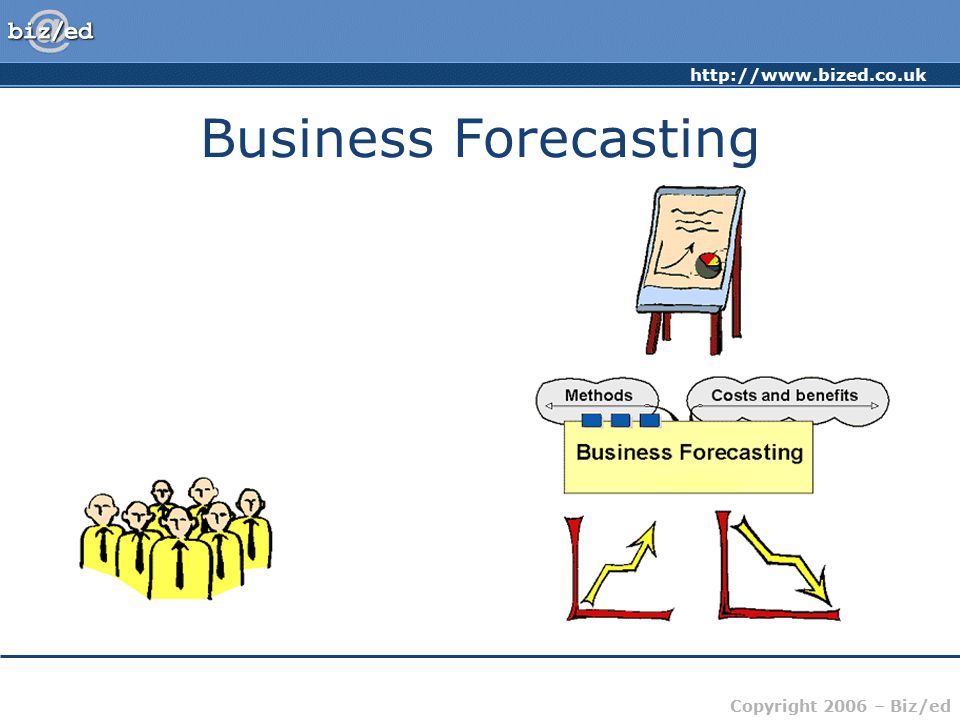 biz/ed

http://www.bized.co.uk

Business Forecasting

Methods

Costs and benefits

Business Forecasting

Copyright 2006 – Biz/ed